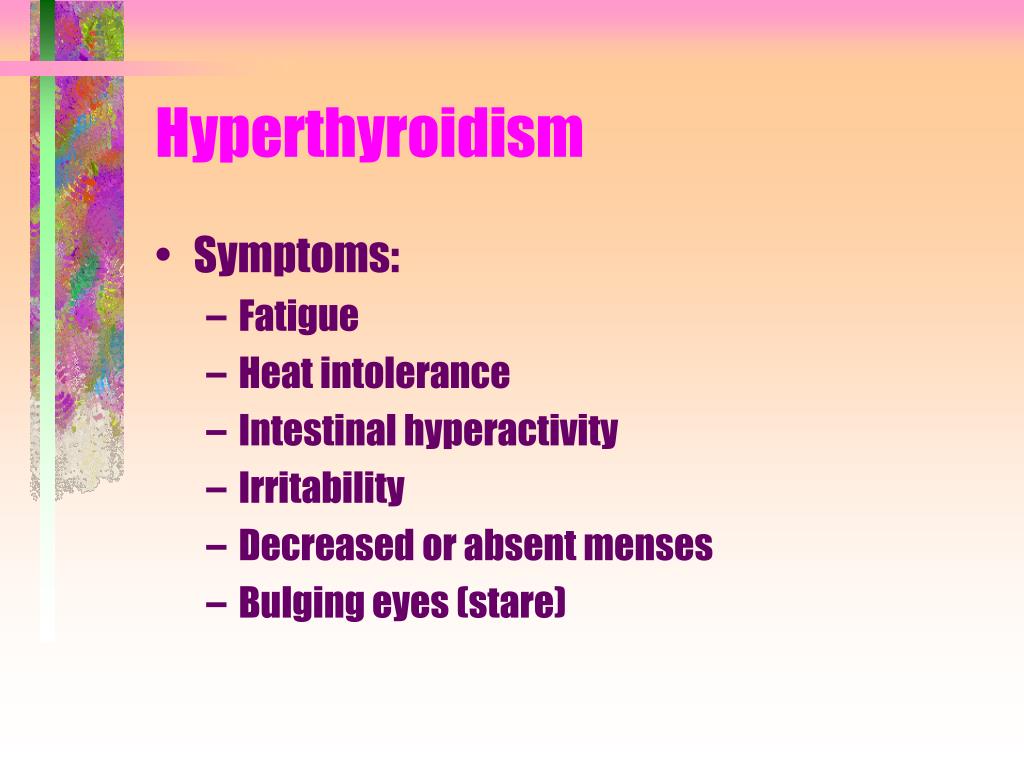 Hyperthyroidism

• Symptoms:
– Fatigue
– Heat intolerance
– Intestinal hyperactivity
– Irritability
– Decreased or absent menses
– Bulging eyes (stare)